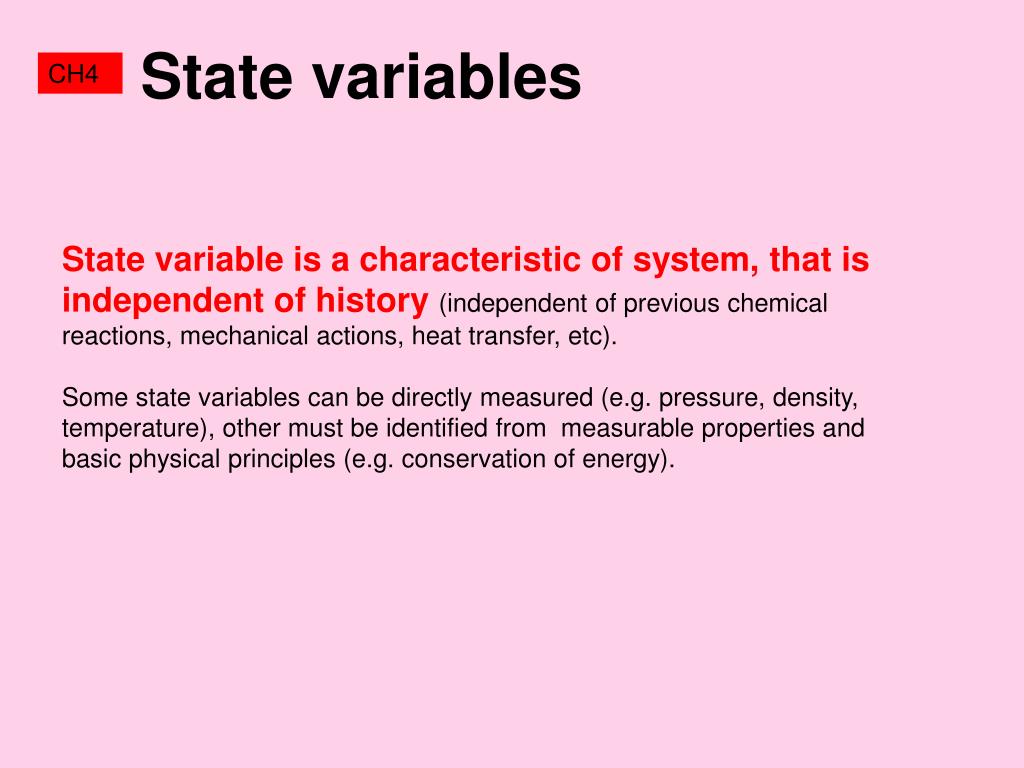 CH4 State variables

State variable is a characteristic of system, that is independent of history (independent of previous chemical reactions, mechanical actions, heat transfer, etc).

Some state variables can be directly measured (e.g. pressure, density, temperature), other must be identified from measurable properties and basic physical principles (e.g. conservation of energy).